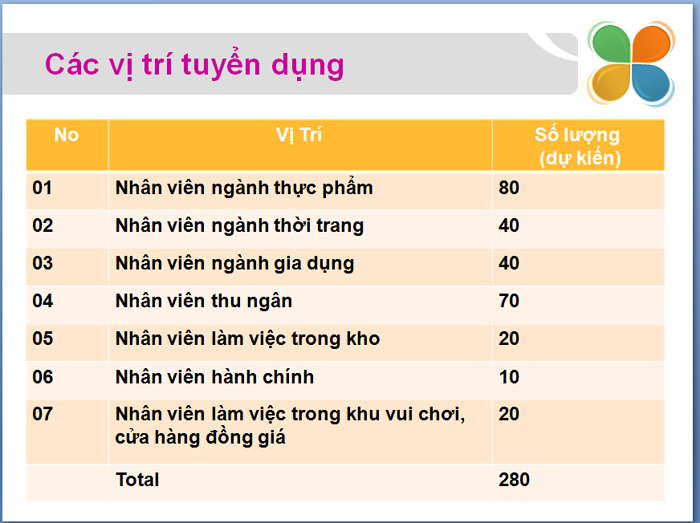 Các vị trí tuyển dụng

| No | Vị Trí | Số lượng (dự kiến) |
|---|---|---|
| 01 | Nhân viên ngành thực phẩm | 80 |
| 02 | Nhân viên ngành thời trang | 40 |
| 03 | Nhân viên ngành gia dụng | 40 |
| 04 | Nhân viên thu ngân | 70 |
| 05 | Nhân viên làm việc trong kho | 20 |
| 06 | Nhân viên hành chính | 10 |
| 07 | Nhân viên làm việc trong khu vui chơi, cửa hàng đồng giá | 20 |
| | Total | 280 |